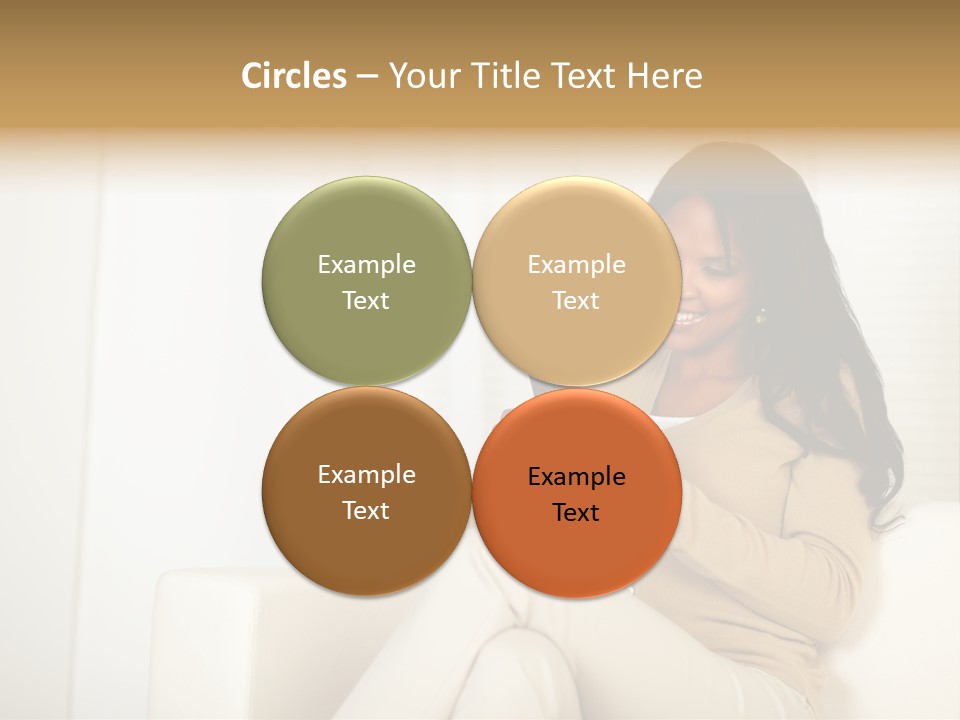 Circles – Your Title Text Here

Example Text

Example Text

Example Text

Example Text